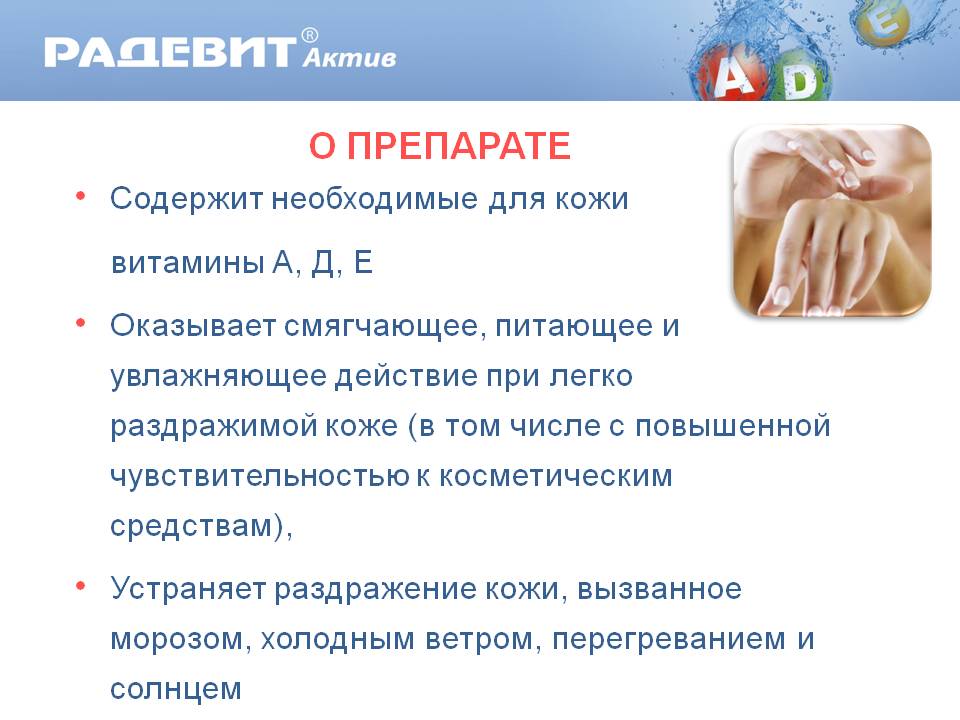 РАДЕВИТ® Актив

A D E

О ПРЕПАРАТЕ

• Содержит необходимые для кожи витамины А, Д, Е

• Оказывает смягчающее, питающее и увлажняющее действие при легко раздражимой коже (в том числе с повышенной чувствительностью к косметическим средствам),

• Устраняет раздражение кожи, вызванное морозом, холодным ветром, перегреванием и солнцем